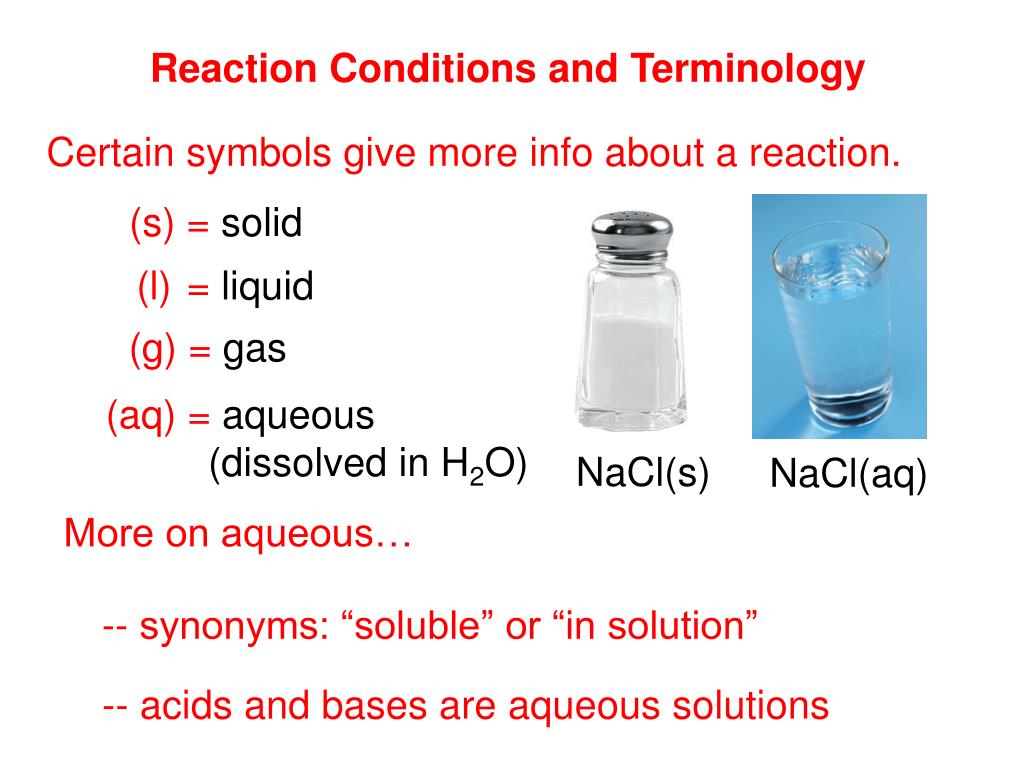 Reaction Conditions and Terminology

Certain symbols give more info about a reaction.

(s) = solid

(l) = liquid

(g) = gas

(aq) = aqueous (dissolved in $H_2O$)

NaCl(s)

NaCl(aq)

More on aqueous…

-- synonyms: “soluble” or “in solution”

-- acids and bases are aqueous solutions